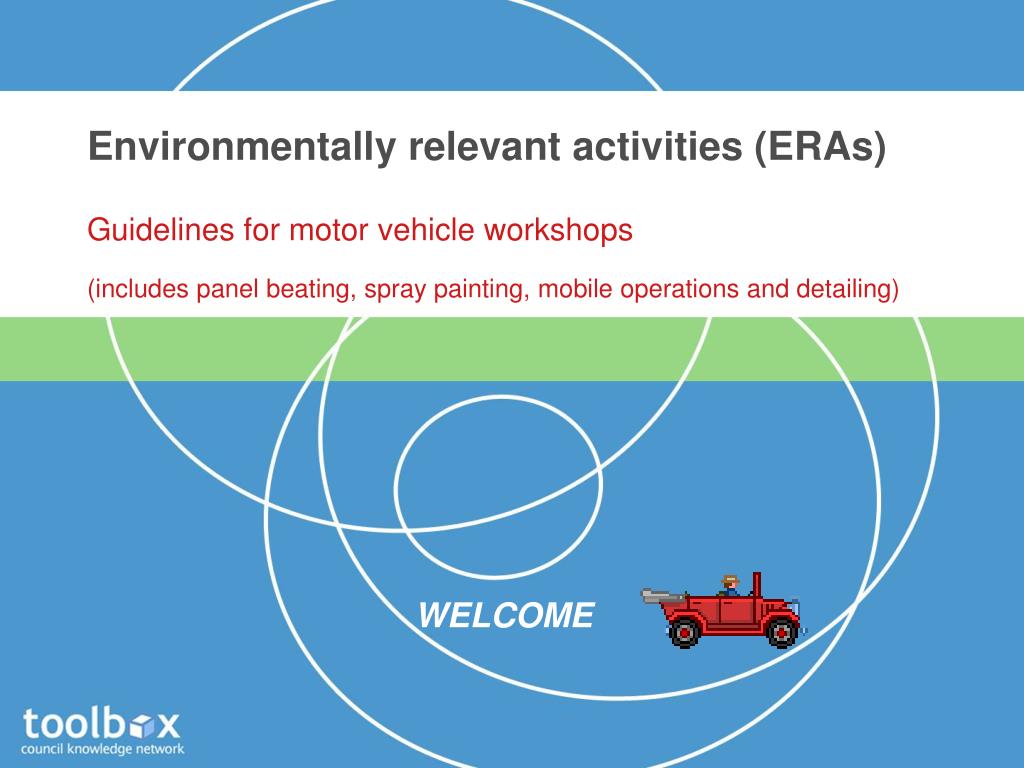 Environmentally relevant activities (ERAs)

Guidelines for motor vehicle workshops

(includes panel beating, spray painting, mobile operations and detailing)

WELCOME

toolbox
council knowledge network